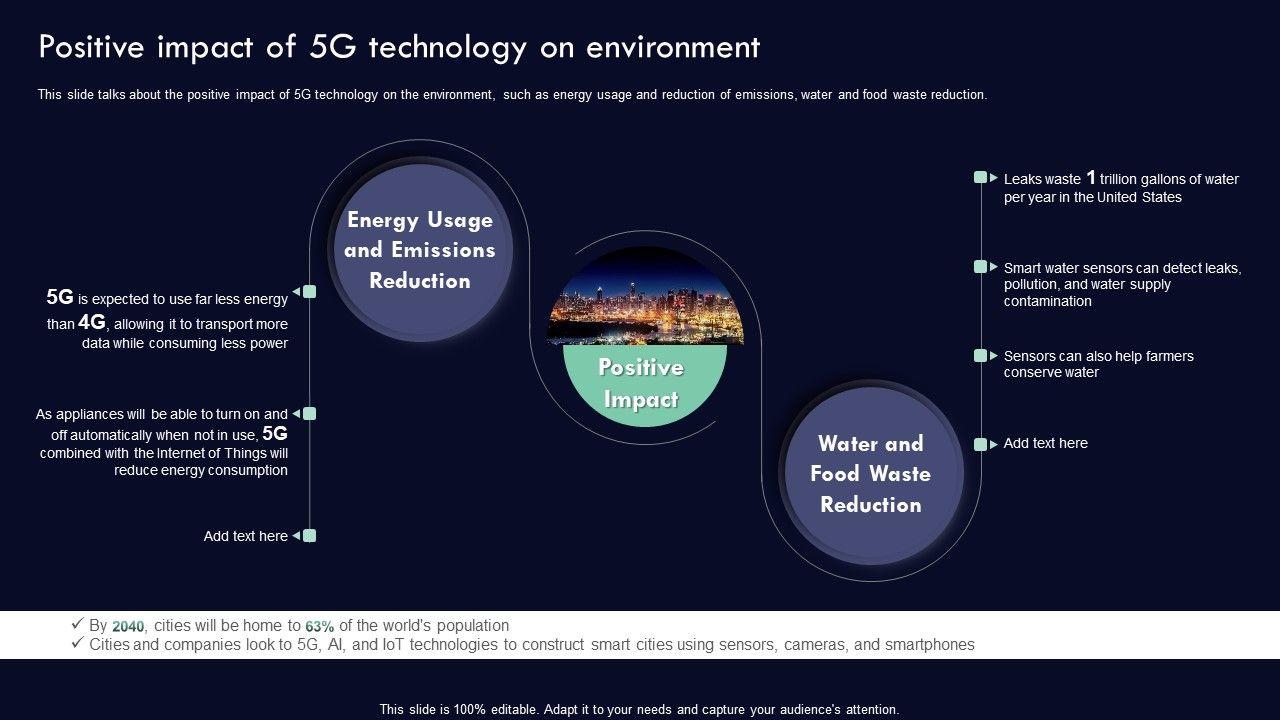 Positive impact of 5G technology on environment

This slide talks about the positive impact of 5G technology on the environment, such as energy usage and reduction of emissions, water and food waste reduction.

Energy Usage and Emissions Reduction

5G is expected to use far less energy than 4G, allowing it to transport more data while consuming less power

As appliances will be able to turn on and off automatically when not in use, 5G combined with the Internet of Things will reduce energy consumption

Add text here

Positive Impact

Water and Food Waste Reduction

Leaks waste 1 trillion gallons of water per year in the United States

Smart water sensors can detect leaks, pollution, and water supply contamination

Sensors can also help farmers conserve water

Add text here

✓ By 2040, cities will be home to 63% of the world's population
✓ Cities and companies look to 5G, AI, and IoT technologies to construct smart cities using sensors, cameras, and smartphones

This slide is 100% editable. Adapt it to your needs and capture your audience's attention.